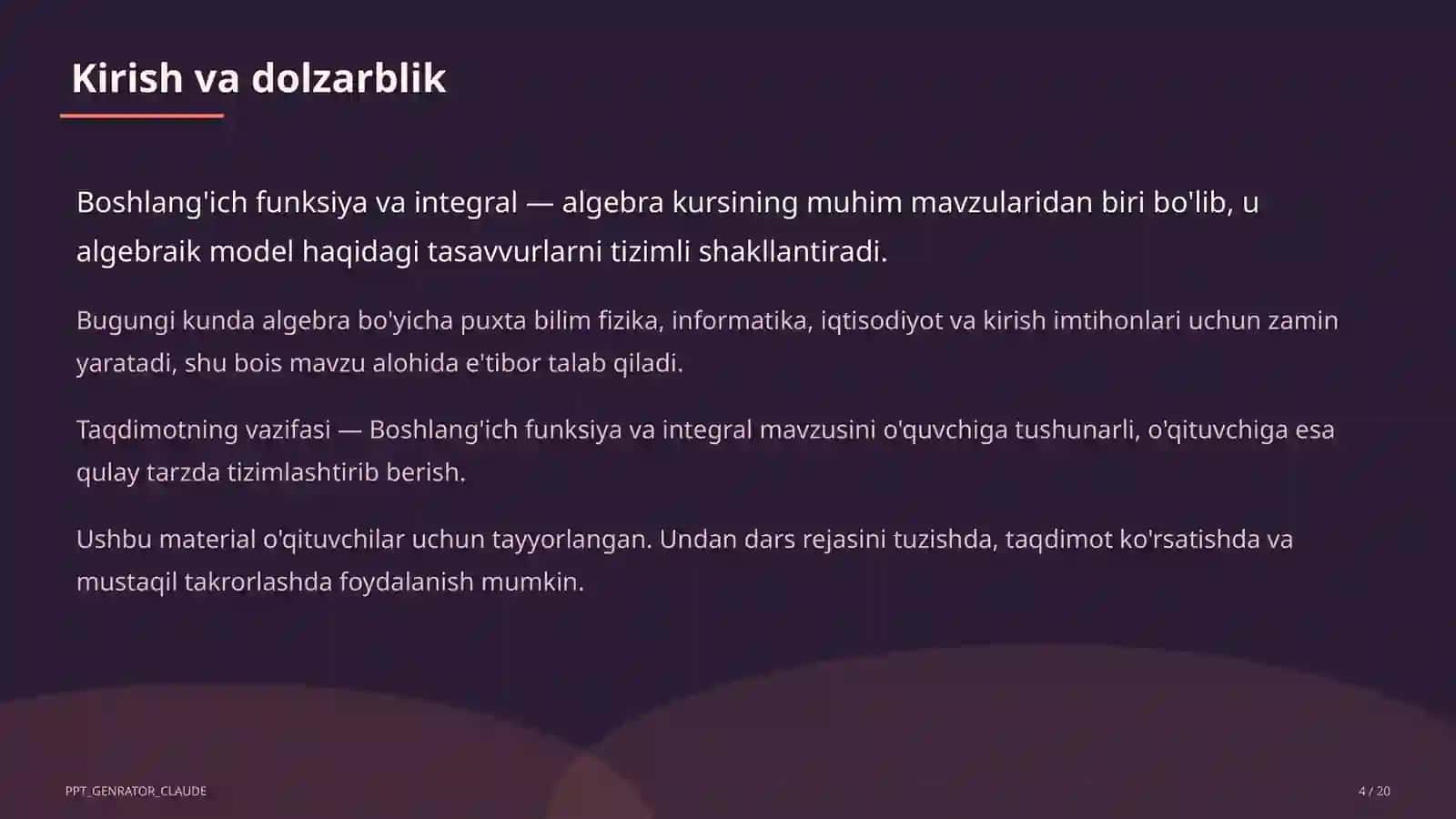 Kirish va dolzarblik

Boshlang'ich funksiya va integral — algebra kursining muhim mavzularidan biri bo'lib, u algebraik model haqidagi tasavvurlarni tizimli shakllantiradi.

Bugungi kunda algebra bo'yicha puxta bilim fizika, informatika, iqtisodiyot va kirish imtihonlari uchun zamin yaratadi, shu bois mavzu alohida e'tibor talab qiladi.

Taqdimotning vazifasi — Boshlang'ich funksiya va integral mavzusini o'quvchiga tushunarli, o'qituvchiga esa qulay tarzda tizimlashtirib berish.

Ushbu material o'qituvchilar uchun tayyorlangan. Undan dars rejasini tuzishda, taqdimot ko'rsatishda va mustaqil takrorlashda foydalanish mumkin.

PPT_GENRATOR_CLAUDE

4 / 20